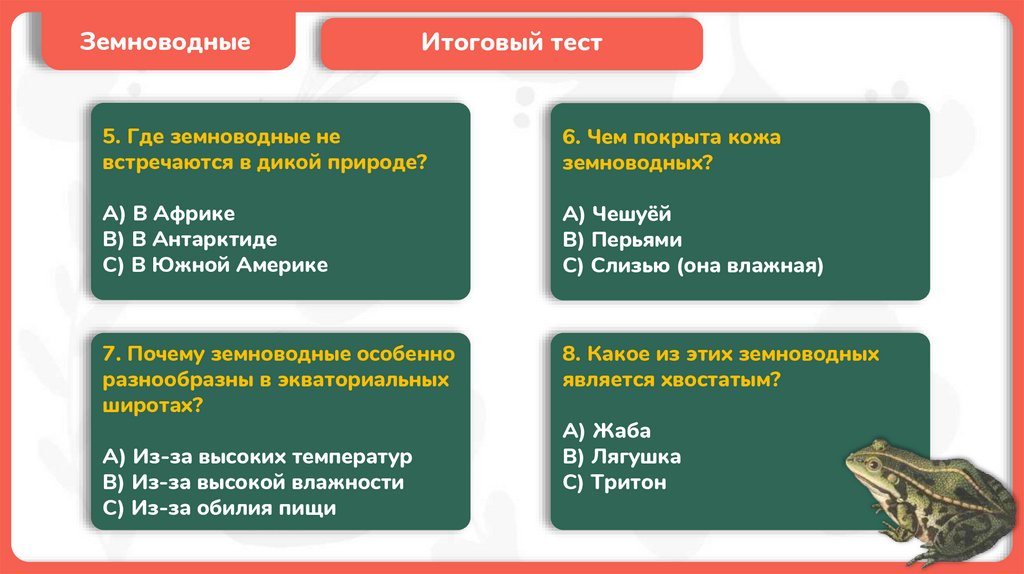 Земноводные

Итоговый тест

5. Где земноводные не встречаются в дикой природе?

A) В Африке
B) В Антарктиде
C) В Южной Америке

6. Чем покрыта кожа земноводных?

A) Чешуёй
B) Перьями
C) Слизью (она влажная)

7. Почему земноводные особенно разнообразны в экваториальных широтах?

A) Из-за высоких температур
B) Из-за высокой влажности
C) Из-за обилия пищи

8. Какое из этих земноводных является хвостатым?

A) Жаба
B) Лягушка
C) Тритон